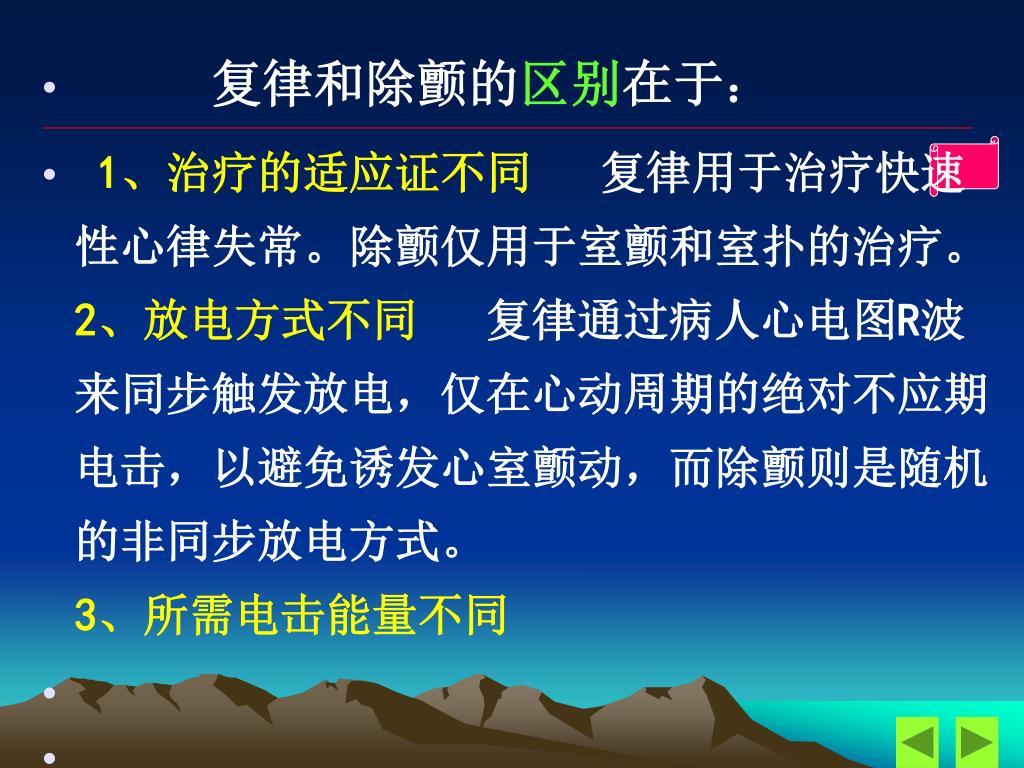 • 复律和除颤的区别在于：

• 1、治疗的适应证不同　复律用于治疗快速性心律失常。除颤仅用于室颤和室扑的治疗。
2、放电方式不同　复律通过病人心电图R波来同步触发放电，仅在心动周期的绝对不应期电击，以避免诱发心室颤动，而除颤则是随机的非同步放电方式。
3、所需电击能量不同

•

•